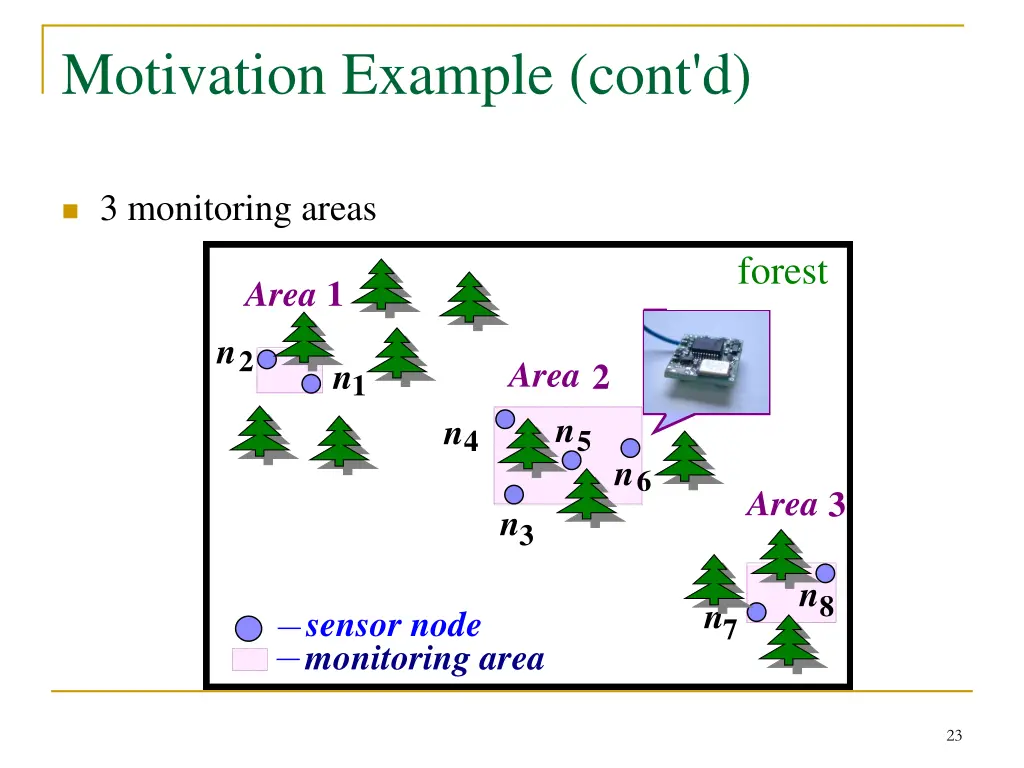 Motivation Example (cont'd)

3 monitoring areas

forest

Area 1

$n_2$

$n_1$

Area 2

$n_4$

$n_5$

$n_6$

$n_3$

Area 3

$n_8$

$n_7$

– sensor node

– monitoring area

23